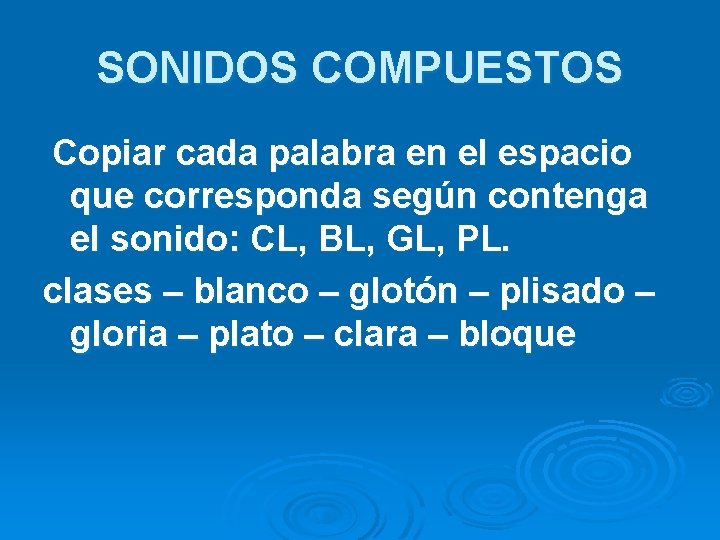 SONIDOS COMPUESTOS

Copiar cada palabra en el espacio que corresponda según contenga el sonido: CL, BL, GL, PL.

clases – blanco – glotón – plisado – gloria – plato – clara – bloque